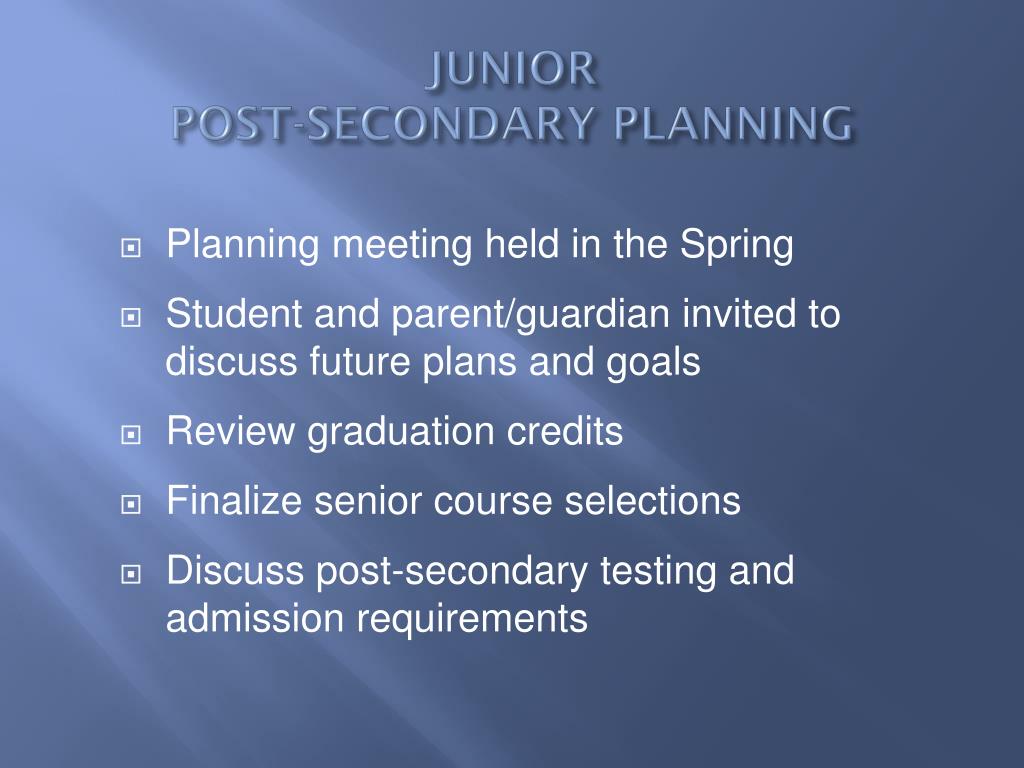 JUNIOR
POST-SECONDARY PLANNING

Planning meeting held in the Spring

Student and parent/guardian invited to discuss future plans and goals

Review graduation credits

Finalize senior course selections

Discuss post-secondary testing and admission requirements